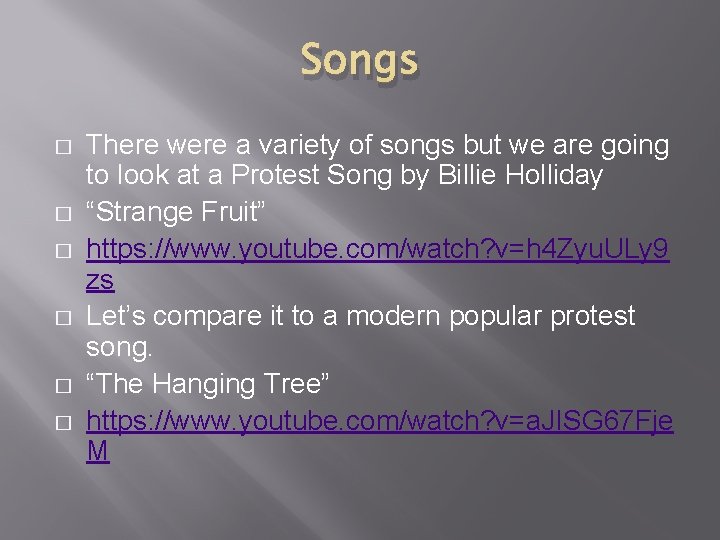 Songs

There were a variety of songs but we are going to look at a Protest Song by Billie Holliday

“Strange Fruit”

https://www.youtube.com/watch?v=h4ZyuULy9zs

Let’s compare it to a modern popular protest song.

“The Hanging Tree”

https://www.youtube.com/watch?v=aJISG67FjeM